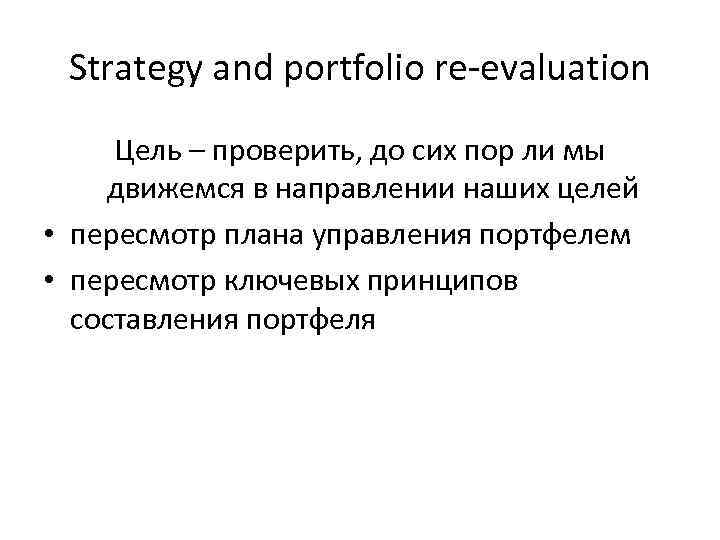 Strategy and portfolio re-evaluation

Цель – проверить, до сих пор ли мы движемся в направлении наших целей

• пересмотр плана управления портфелем
• пересмотр ключевых принципов составления портфеля